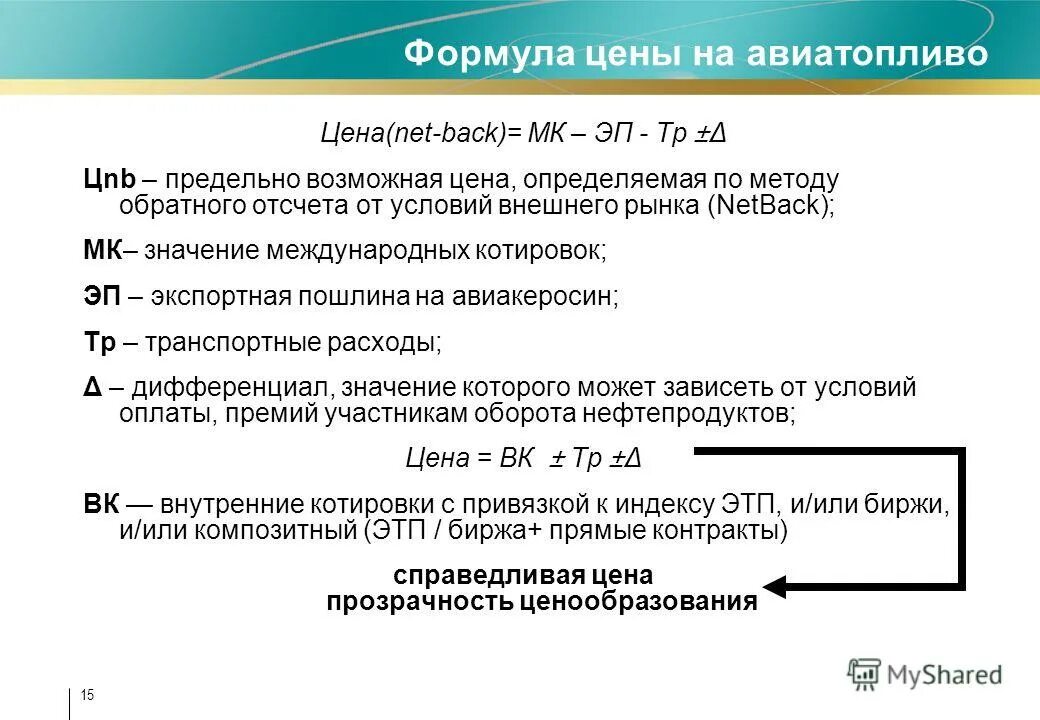 Формула цены на авиатопливо

Цена(net-back)= МК – ЭП - Тр ±Δ

Цnb – предельно возможная цена, определяемая по методу обратного отсчета от условий внешнего рынка (NetBack);

МК– значение международных котировок;

ЭП – экспортная пошлина на авиакеросин;

Тр – транспортные расходы;

Δ – дифференциал, значение которого может зависеть от условий оплаты, премий участникам оборота нефтепродуктов;

Цена = ВК ± Тр ±Δ

ВК — внутренние котировки с привязкой к индексу ЭТП, и/или биржи, и/или композитный (ЭТП / биржа+ прямые контракты)

справедливая цена
прозрачность ценообразования

15

MyShared